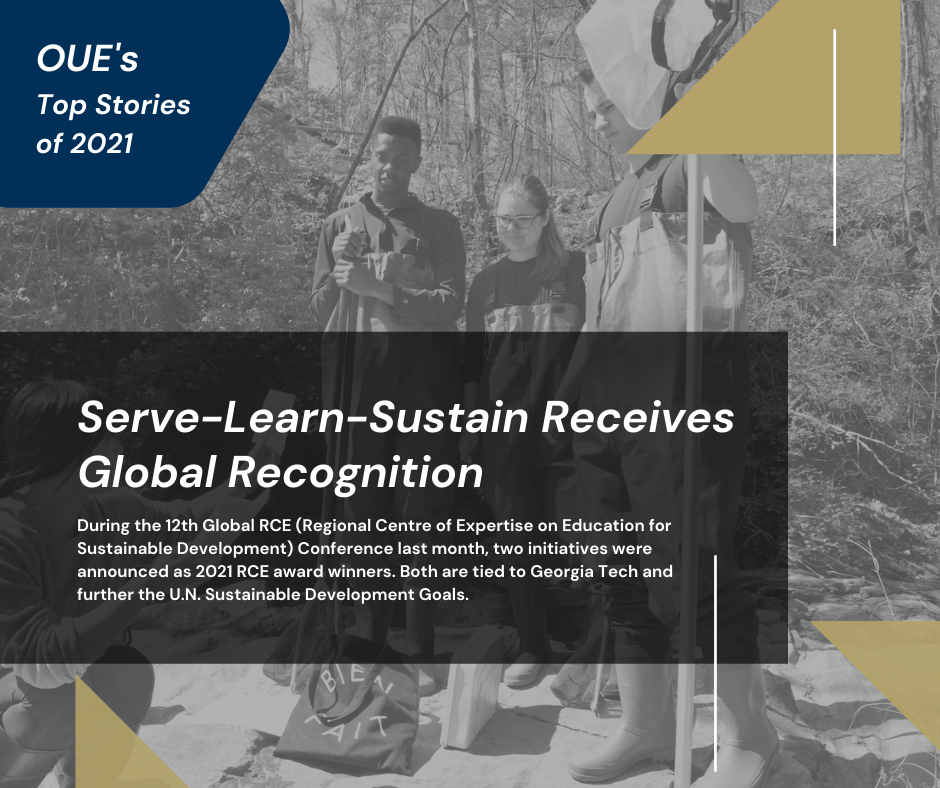 OUE's
Top Stories
of 2021

Serve-Learn-Sustain Receives Global Recognition

During the 12th Global RCE (Regional Centre of Expertise on Education for Sustainable Development) Conference last month, two initiatives were announced as 2021 RCE award winners. Both are tied to Georgia Tech and further the U.N. Sustainable Development Goals.

BIEN FAIT